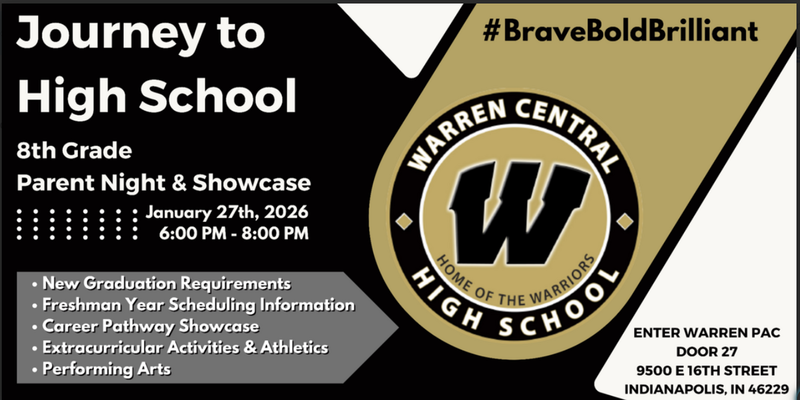 Journey to High School

8th Grade
Parent Night & Showcase

January 27th, 2026
6:00 PM - 8:00 PM

• New Graduation Requirements
• Freshman Year Scheduling Information
• Career Pathway Showcase
• Extracurricular Activities & Athletics
• Performing Arts

#BraveBoldBrilliant

WARREN CENTRAL
W
HOME OF THE WARRIORS
HIGH SCHOOL

ENTER WARREN PAC
DOOR 27
9500 E 16TH STREET
INDIANAPOLIS, IN 46229